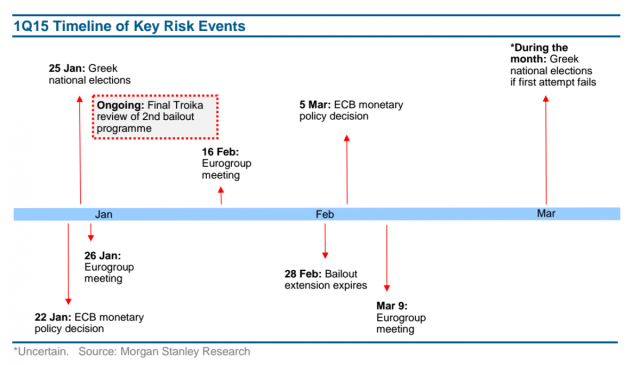 1Q15 Timeline of Key Risk Events

25 Jan: Greek national elections

Ongoing: Final Troika review of 2nd bailout programme

16 Feb: Eurogroup meeting

5 Mar: ECB monetary policy decision

*During the month: Greek national elections if first attempt fails

Jan

Feb

Mar

26 Jan: Eurogroup meeting

22 Jan: ECB monetary policy decision

28 Feb: Bailout extension expires

Mar 9: Eurogroup meeting

*Uncertain. Source: Morgan Stanley Research